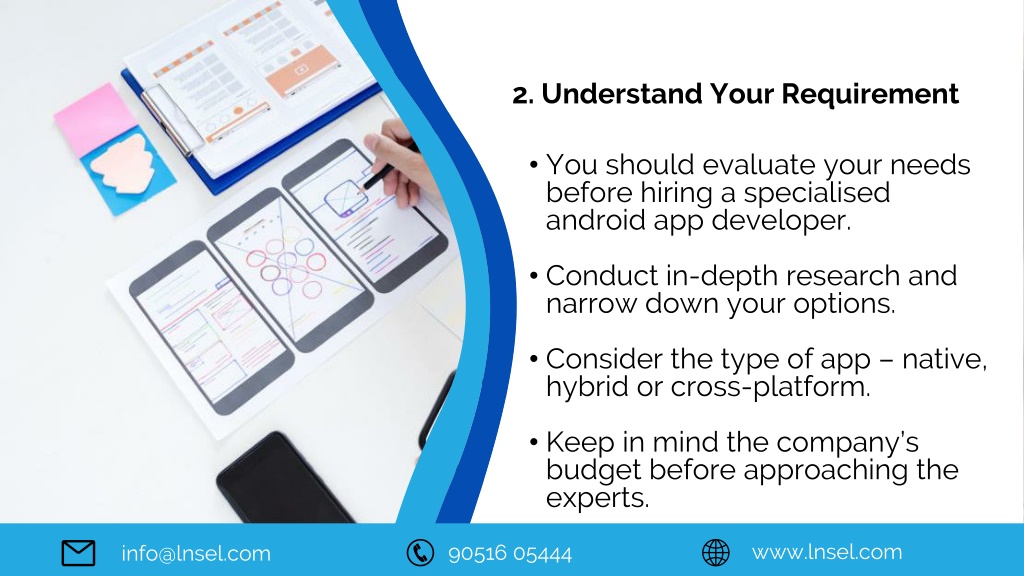 2. Understand Your Requirement

• You should evaluate your needs before hiring a specialised android app developer.

• Conduct in-depth research and narrow down your options.

• Consider the type of app – native, hybrid or cross-platform.

• Keep in mind the company's budget before approaching the experts.

info@lnsel.com 90516 05444 www.lnsel.com